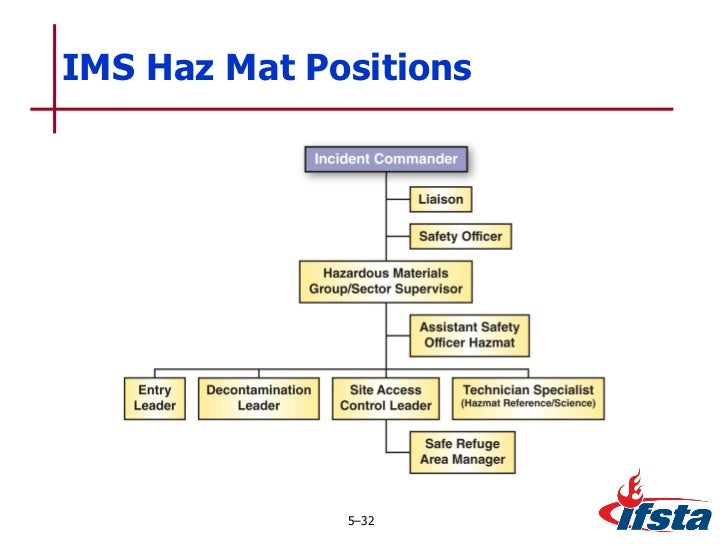 IMS Haz Mat Positions

Incident Commander

Liaison

Safety Officer

Hazardous Materials Group/Sector Supervisor

Assistant Safety Officer Hazmat

Entry Leader

Decontamination Leader

Site Access Control Leader

Technician Specialist (Hazmat Reference/Science)

Safe Refuge Area Manager

5–32

ifsta